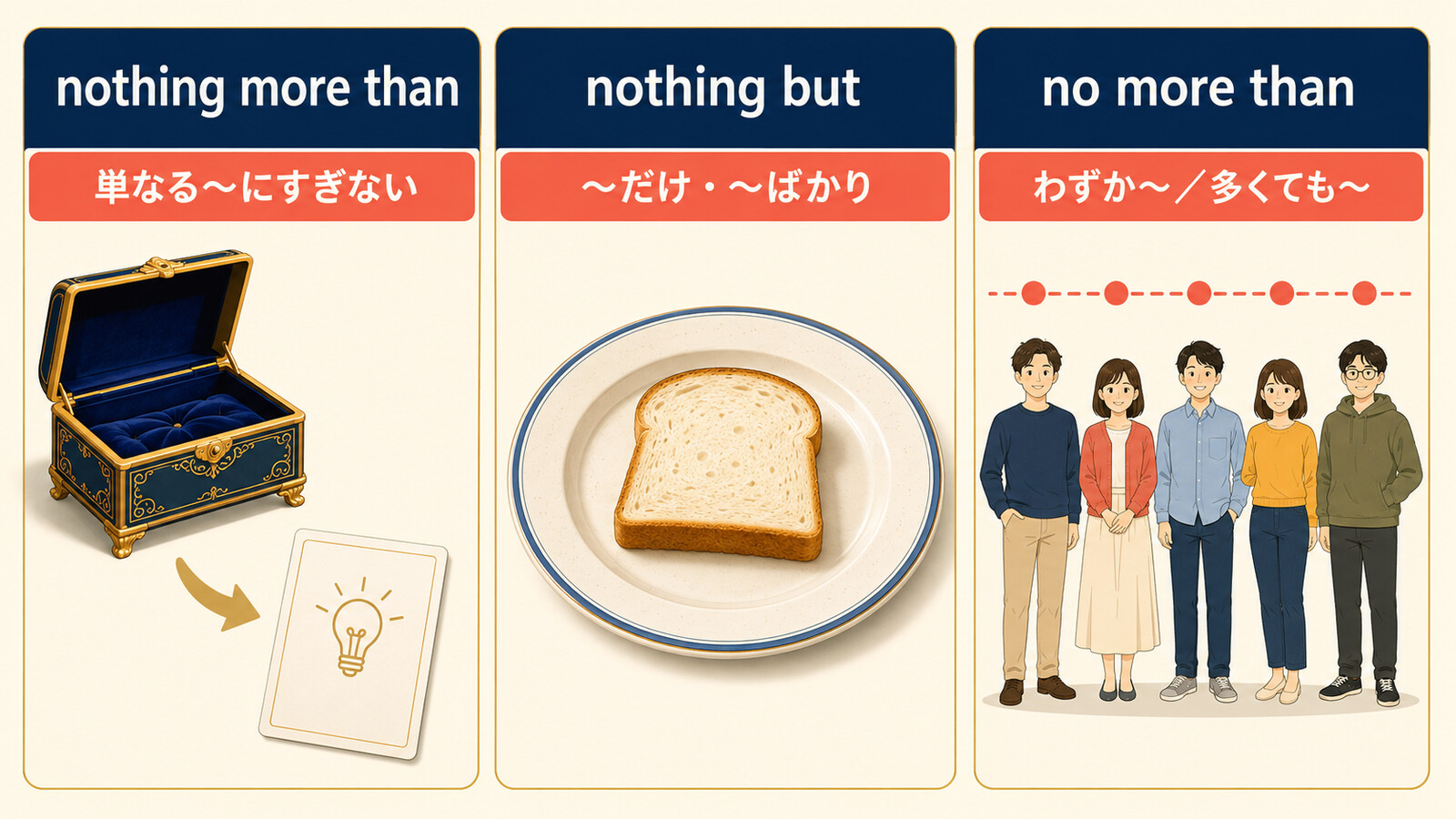 nothing more than

単なる〜にすぎない

nothing but

〜だけ・〜ばかり

no more than

わずか〜／多くても〜